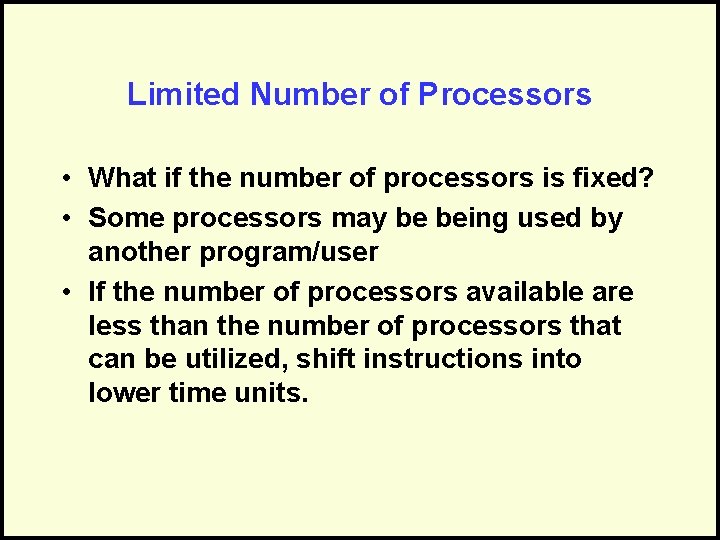 Limited Number of Processors

• What if the number of processors is fixed?
• Some processors may be being used by another program/user
• If the number of processors available are less than the number of processors that can be utilized, shift instructions into lower time units.